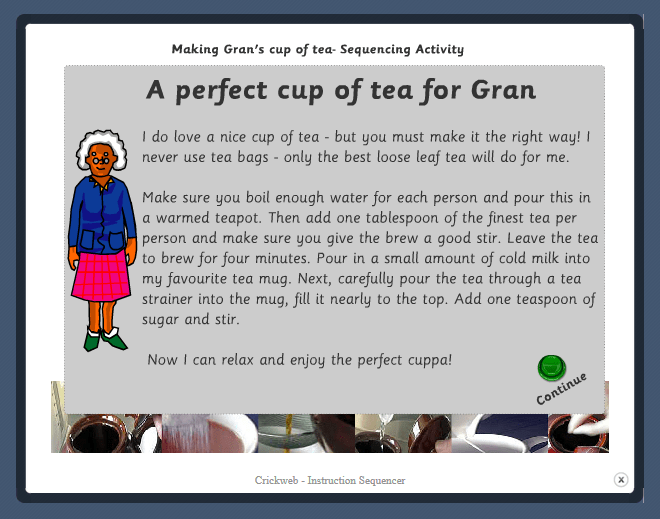 Making Gran's cup of tea- Sequencing Activity

A perfect cup of tea for Gran

I do love a nice cup of tea - but you must make it the right way! I never use tea bags - only the best loose leaf tea will do for me.

Make sure you boil enough water for each person and pour this in a warmed teapot. Then add one tablespoon of the finest tea per person and make sure you give the brew a good stir. Leave the tea to brew for four minutes. Pour in a small amount of cold milk into my favourite tea mug. Next, carefully pour the tea through a tea strainer into the mug, fill it nearly to the top. Add one teaspoon of sugar and stir.

Now I can relax and enjoy the perfect cuppa!

Continue

Crickweb - Instruction Sequencer